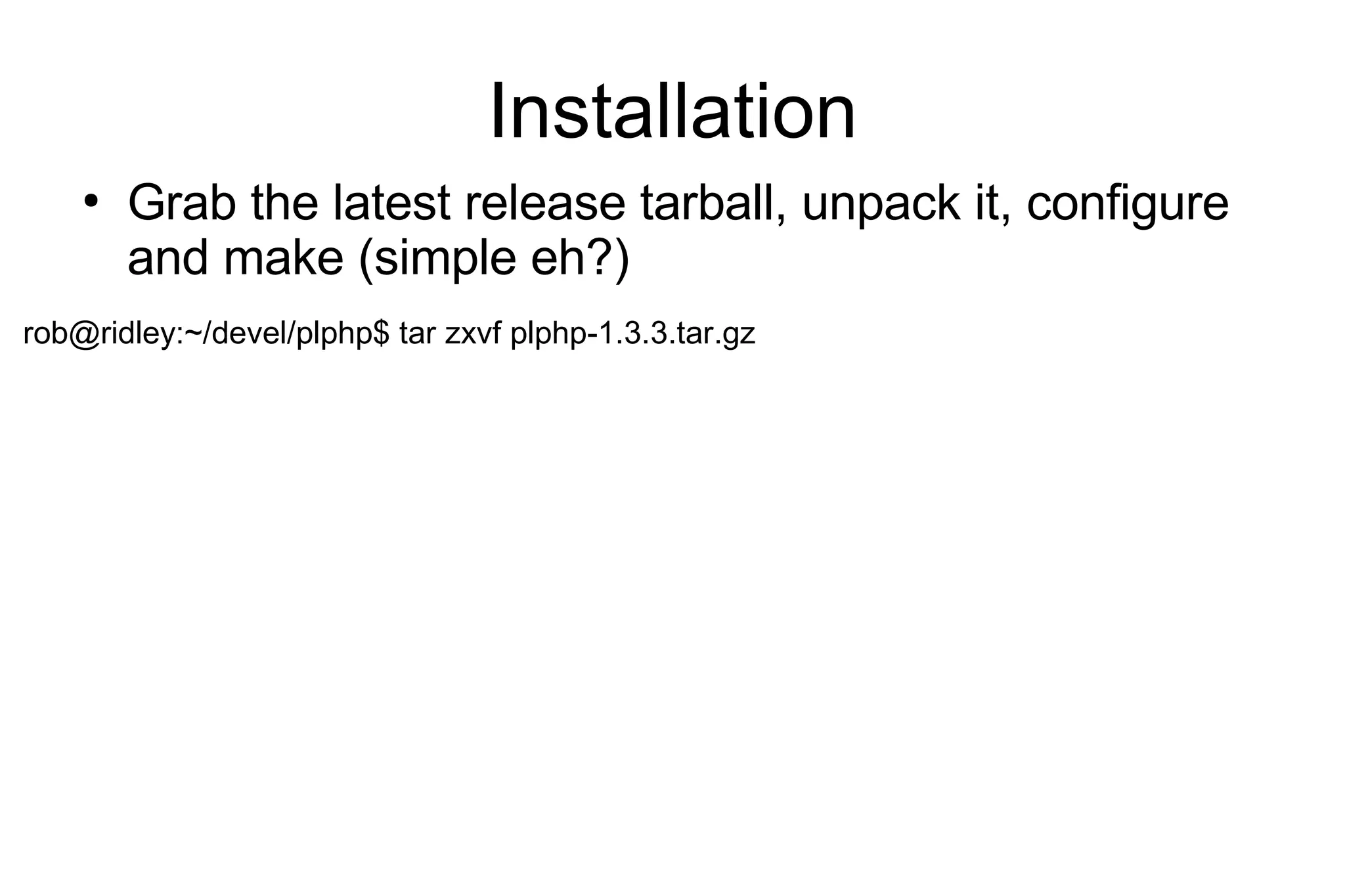 Installation

• Grab the latest release tarball, unpack it, configure and make (simple eh?)

rob@ridley:~/devel/plphp$ tar zxvf plphp-1.3.3.tar.gz